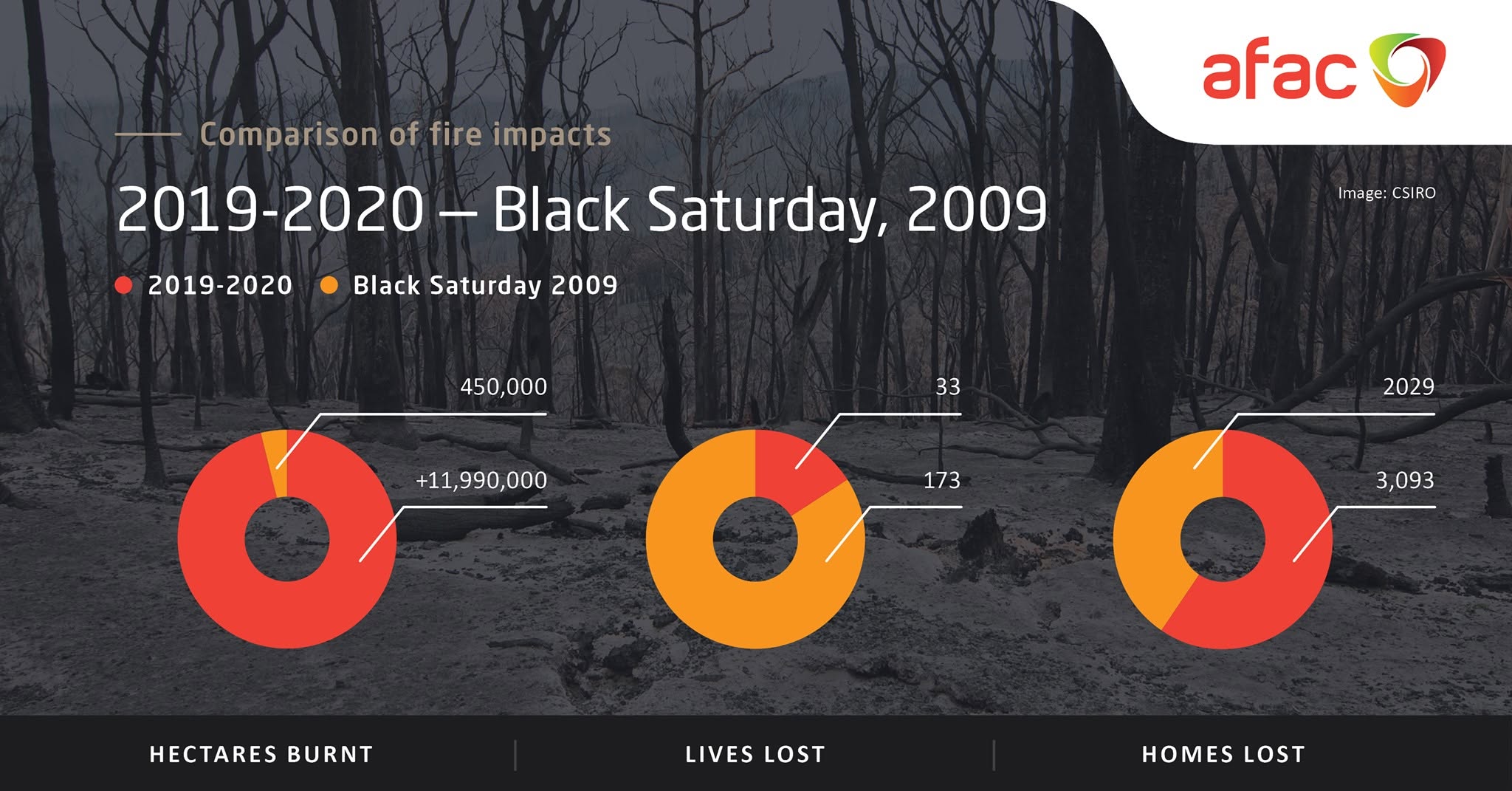 afac

Comparison of fire impacts

2019-2020 – Black Saturday, 2009

Image: CSIRO

2019-2020 Black Saturday 2009

450,000

+11,990,000

33

173

2029

3,093

HECTARES BURNT

LIVES LOST

HOMES LOST